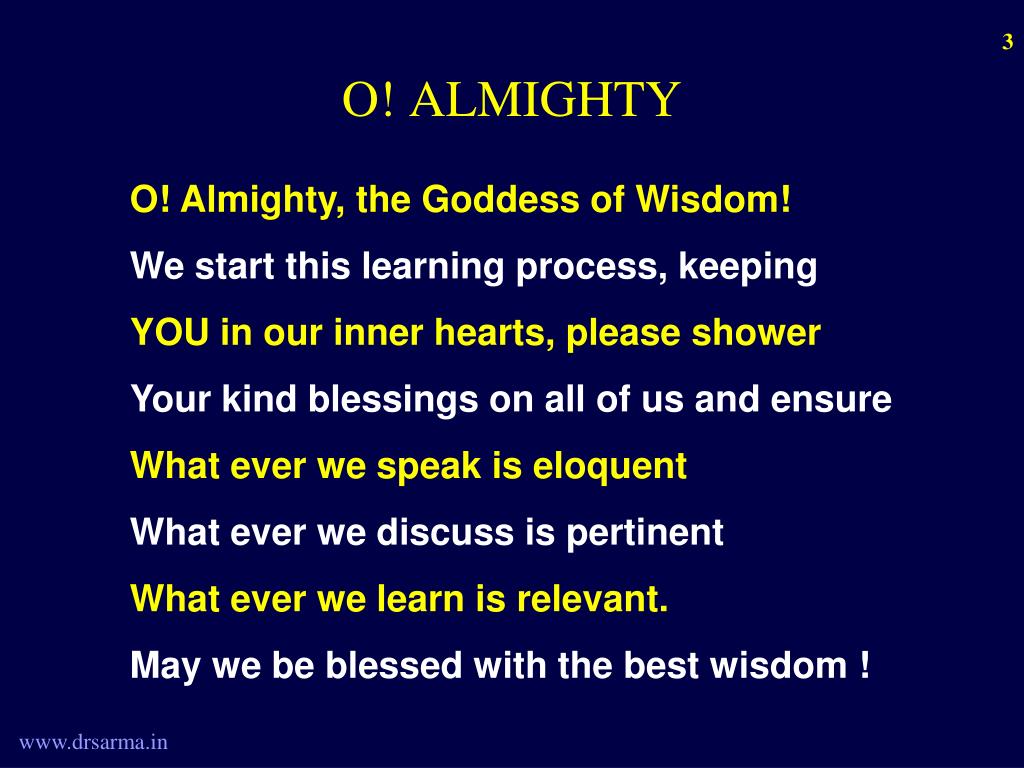 3

O! ALMIGHTY

O! Almighty, the Goddess of Wisdom!

We start this learning process, keeping

YOU in our inner hearts, please shower

Your kind blessings on all of us and ensure

What ever we speak is eloquent

What ever we discuss is pertinent

What ever we learn is relevant.

May we be blessed with the best wisdom !

www.drsarma.in